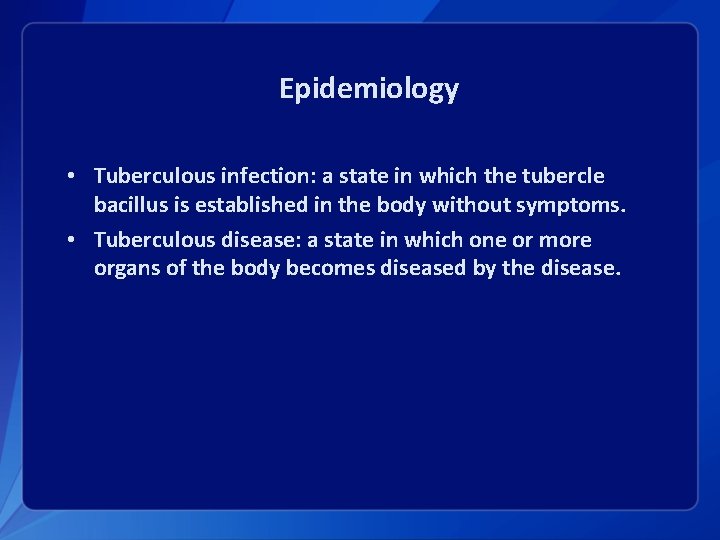 Epidemiology

• Tuberculous infection: a state in which the tubercle bacillus is established in the body without symptoms.
• Tuberculous disease: a state in which one or more organs of the body becomes diseased by the disease.